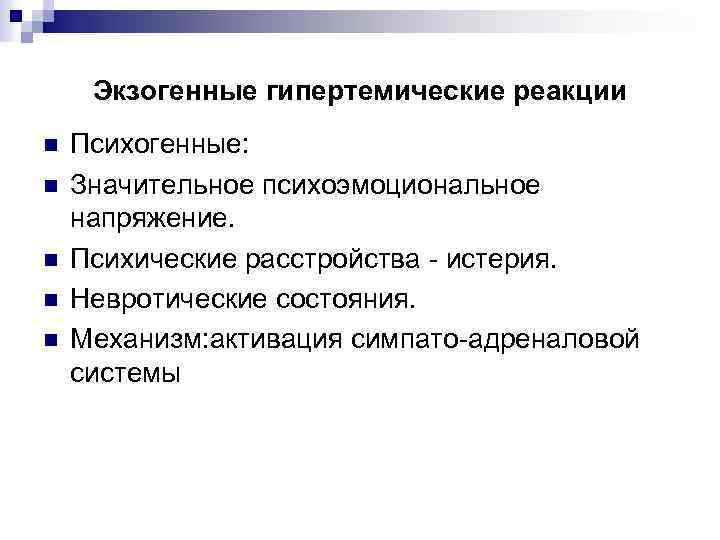 Экзогенные гипертемические реакции

Психогенные:

Значительное психоэмоциональное напряжение.

Психические расстройства - истерия.

Невротические состояния.

Механизм:активация симпато-адреналовой системы